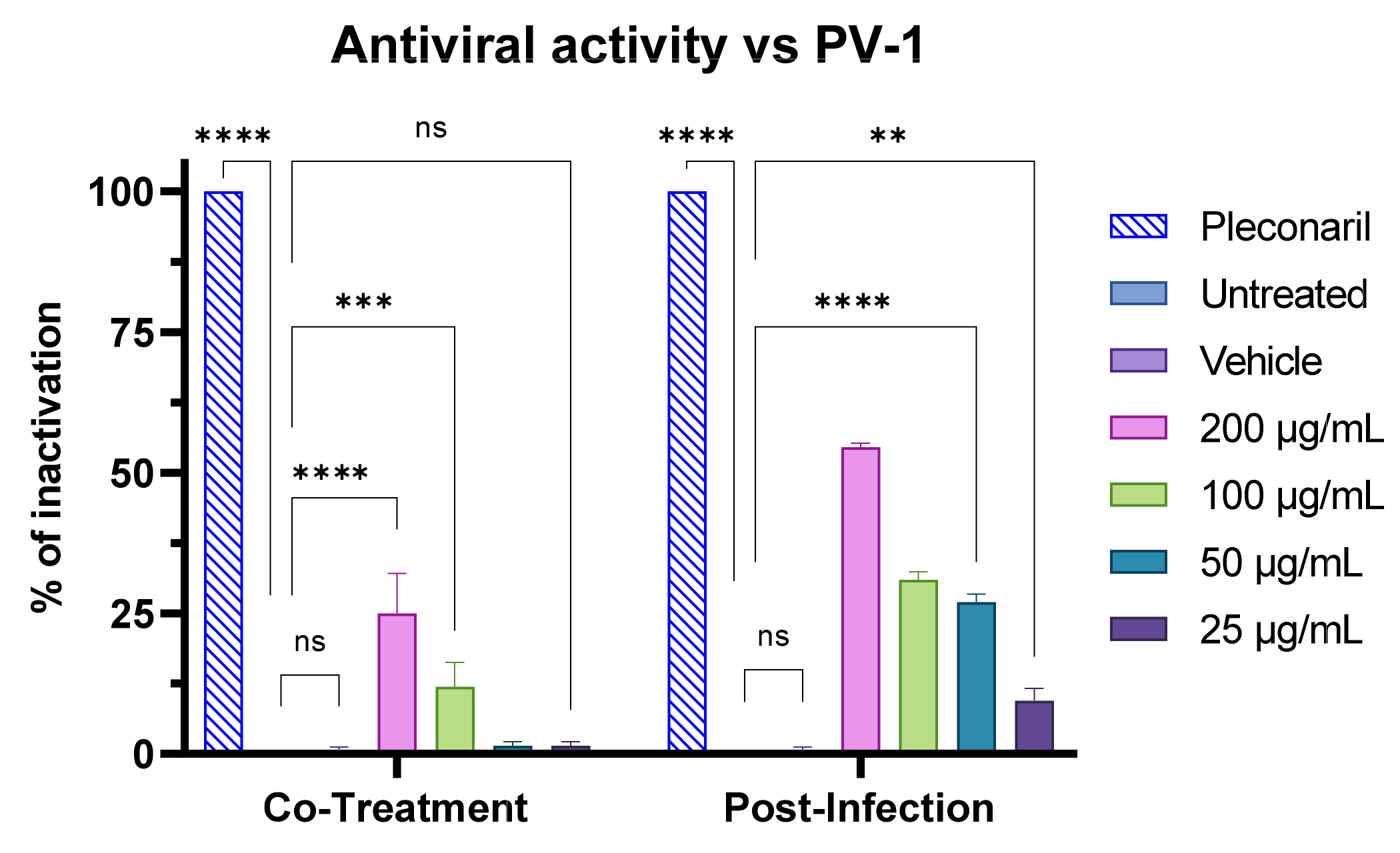 Antiviral activity vs PV-1

% of inactivation

100
75
50
25
0

****
ns
***
****
ns

****
**
****
ns

Co-Treatment
Post-Infection

Pleconaril
Untreated
Vehicle
200 μg/mL
100 μg/mL
50 μg/mL
25 μg/mL